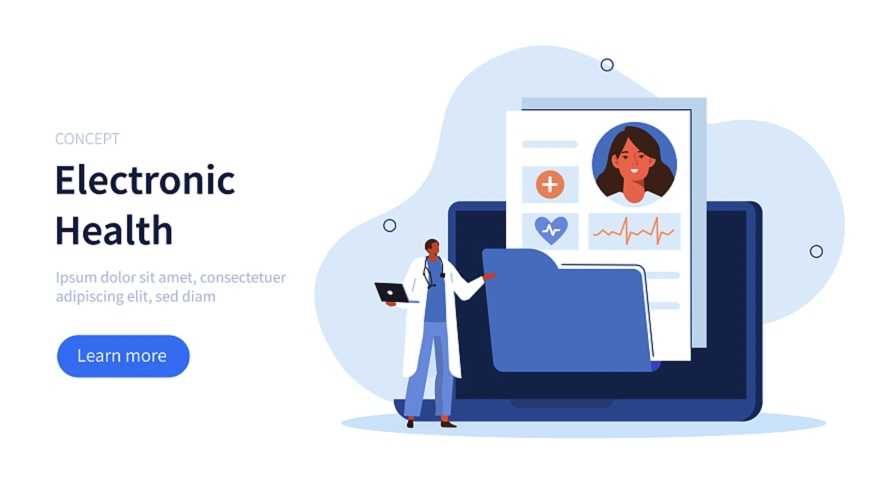 CONCEPT

Electronic Health

Ipsum dolor sit amet, consectetuer adipiscing elit, sed diam

Learn more